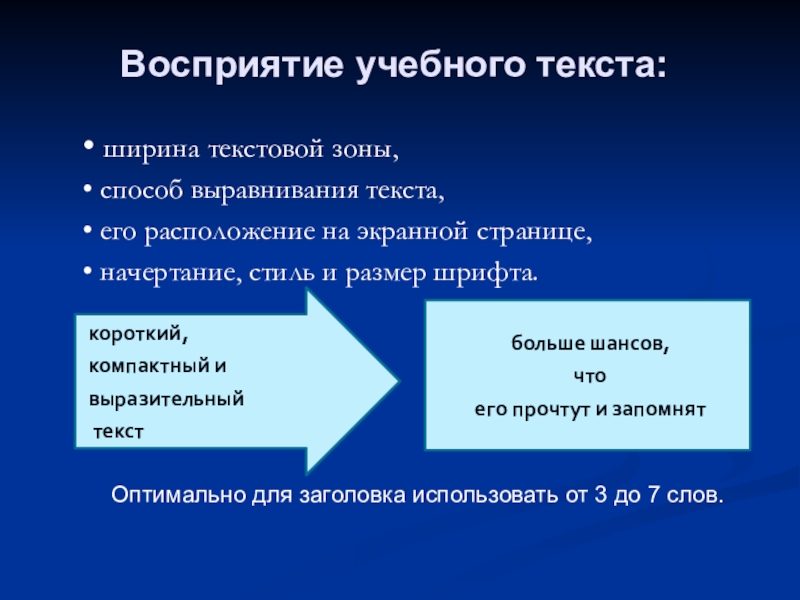 Восприятие учебного текста:

• ширина текстовой зоны,
• способ выравнивания текста,
• его расположение на экранной странице,
• начертание, стиль и размер шрифта.

короткий,
компактный и
выразительный
текст

больше шансов,
что
его прочтут и запомнят

Оптимально для заголовка использовать от 3 до 7 слов.